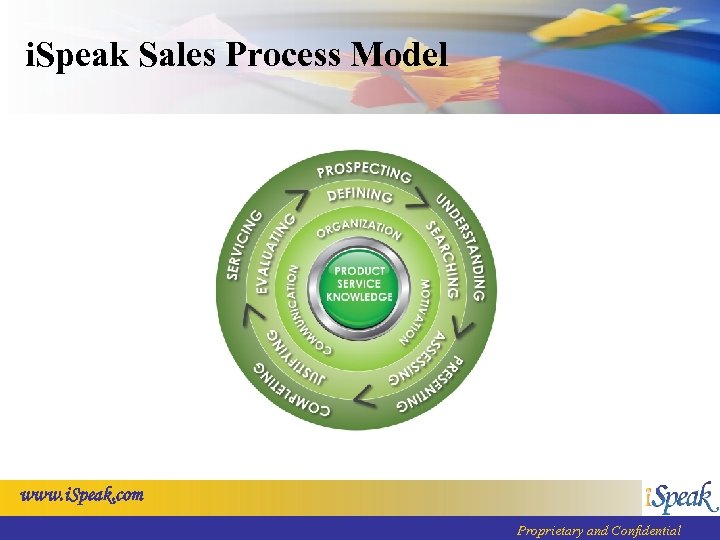 iSpeak Sales Process Model

PROSPECTING
UNDERSTANDING
PRESENTING
COMPLETING
SERVICING

DEFINING
SEARCHING
ASSESSING
JUSTIFYING
EVALUATING

ORGANIZATION
MOTIVATION
COMMUNICATION

PRODUCT
SERVICE
KNOWLEDGE

www.iSpeak.com

iSpeak

Proprietary and Confidential